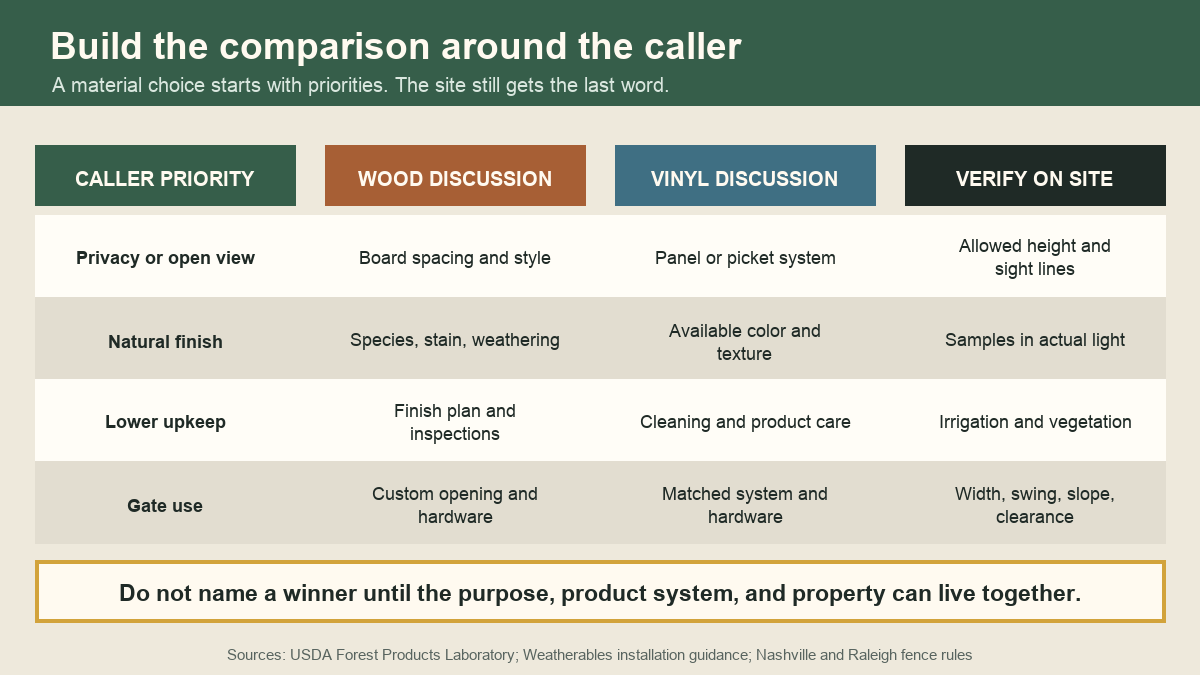 Build the comparison around the caller

A material choice starts with priorities. The site still gets the last word.

| CALLER PRIORITY | WOOD DISCUSSION | VINYL DISCUSSION | VERIFY ON SITE |
|---|---|---|---|
| Privacy or open view | Board spacing and style | Panel or picket system | Allowed height and sight lines |
| Natural finish | Species, stain, weathering | Available color and texture | Samples in actual light |
| Lower upkeep | Finish plan and inspections | Cleaning and product care | Irrigation and vegetation |
| Gate use | Custom opening and hardware | Matched system and hardware | Width, swing, slope, clearance |

Do not name a winner until the purpose, product system, and property can live together.

Sources: USDA Forest Products Laboratory; Weatherables installation guidance; Nashville and Raleigh fence rules